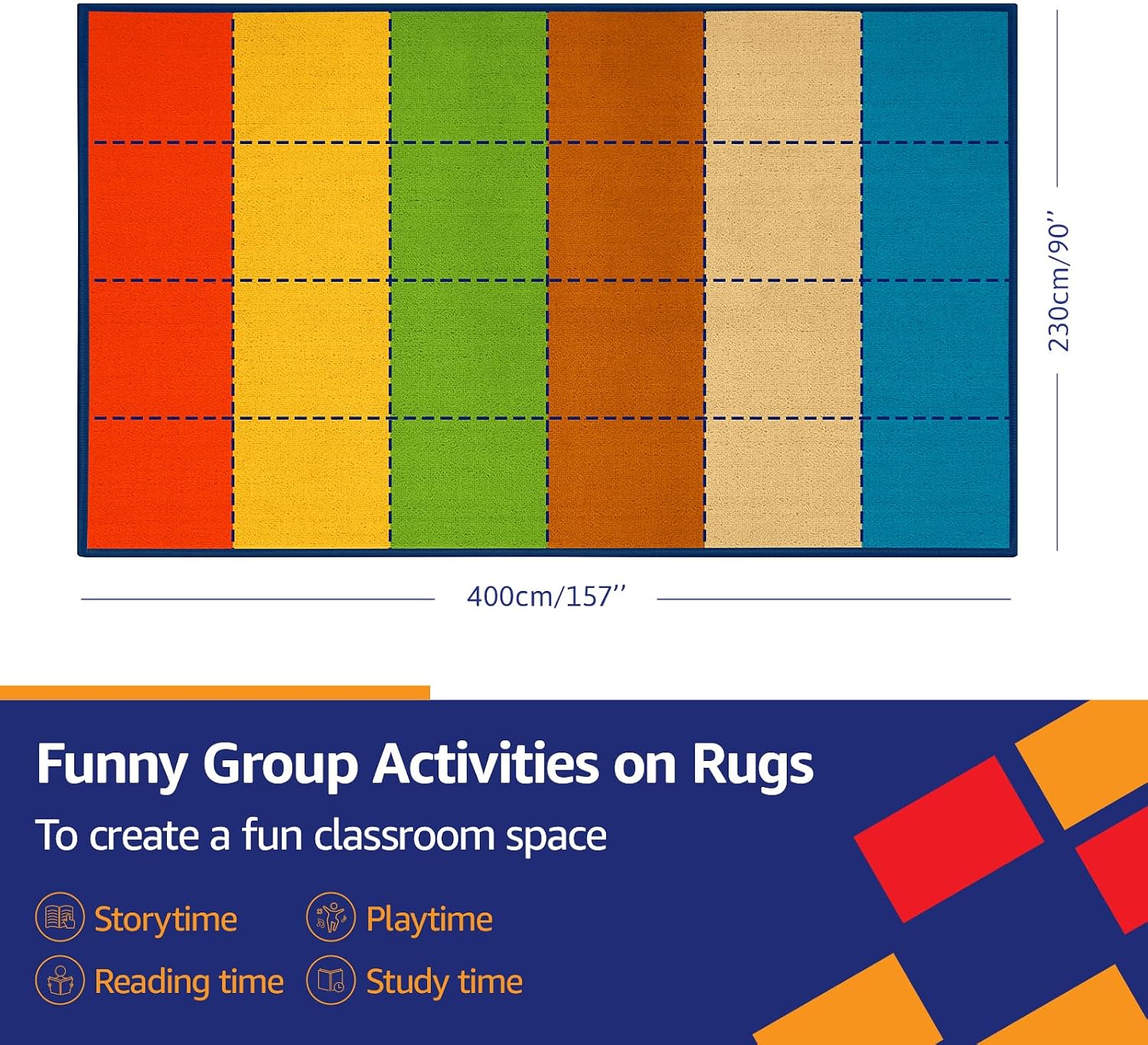 230cm/90''

400cm/157''

Funny Group Activities on Rugs

To create a fun classroom space

Storytime

Playtime

Reading time

Study time